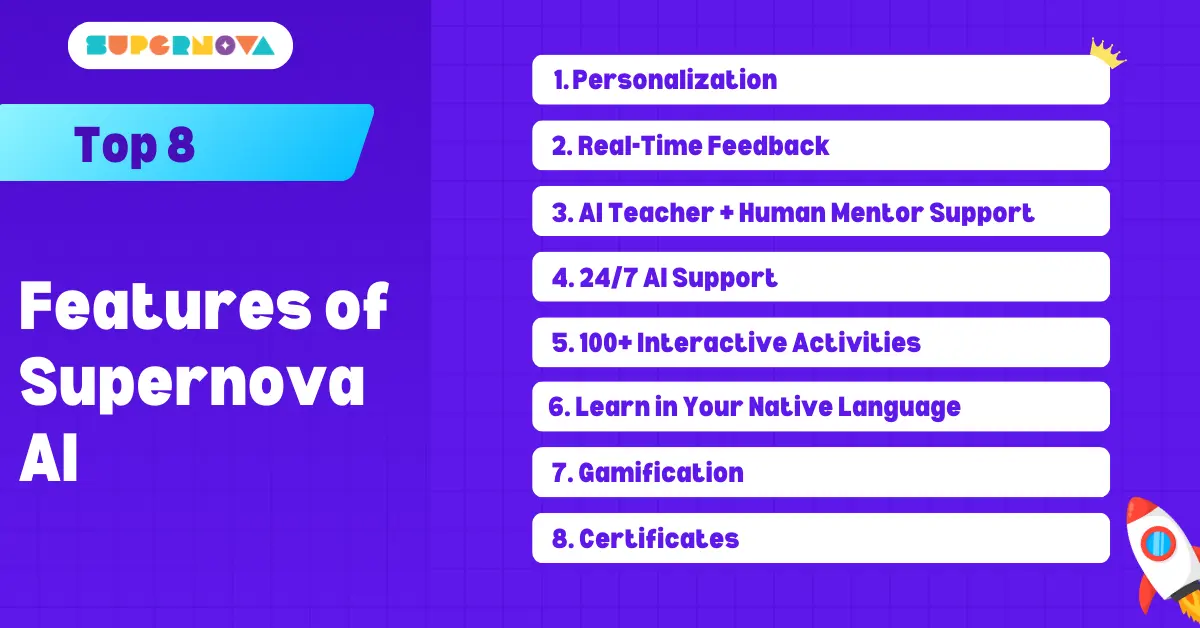 SUPERNOVA

Top 8

Features of Supernova AI

1. Personalization

2. Real-Time Feedback

3. AI Teacher + Human Mentor Support

4. 24/7 AI Support

5. 100+ Interactive Activities

6. Learn in Your Native Language

7. Gamification

8. Certificates